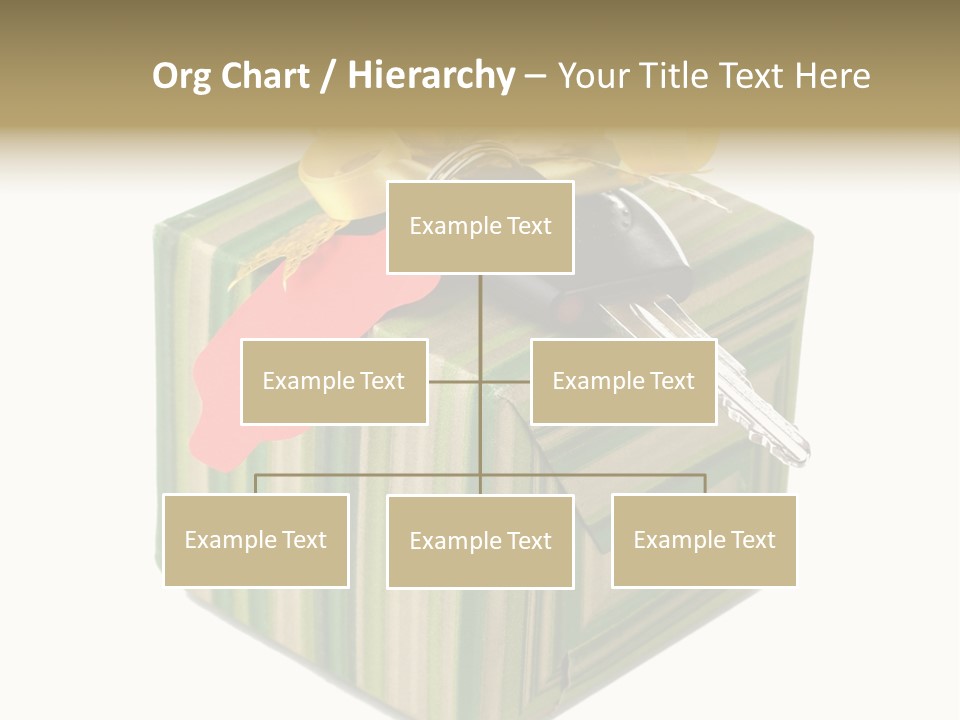 Org Chart / Hierarchy – Your Title Text Here

Example Text

Example Text

Example Text

Example Text

Example Text

Example Text